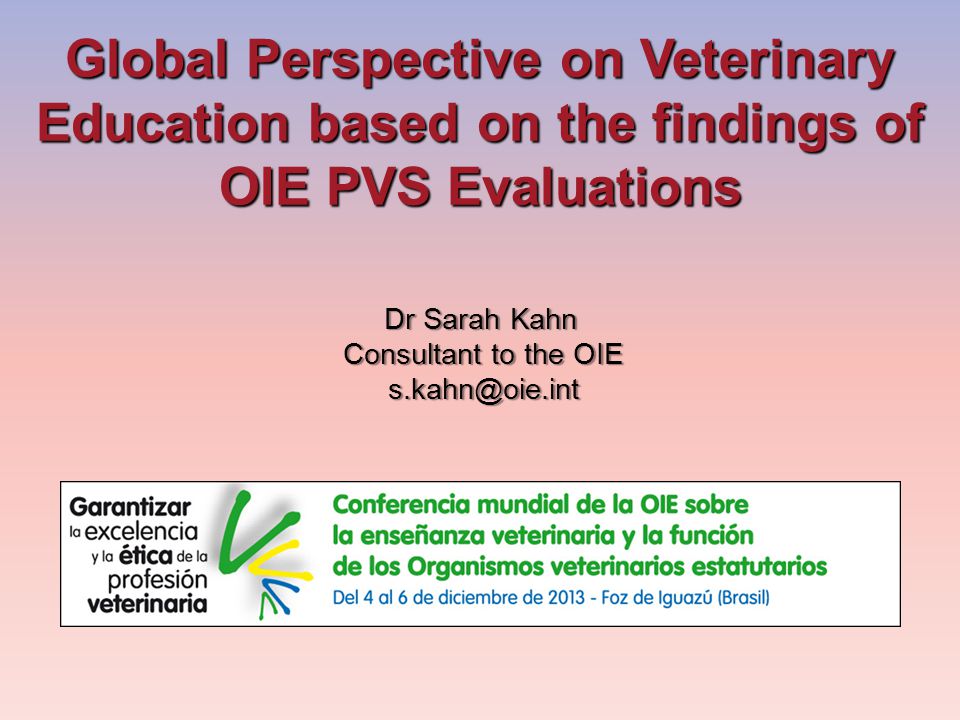 Global Perspective on Veterinary Education based on the findings of OIE PVS Evaluations

Dr Sarah Kahn
Consultant to the OIE
s.kahn@oie.int

Garantizar la excelencia y la ética de la profesión veterinaria

Conferencia mundial de la OIE sobre la enseñanza veterinaria y la función de los Organismos veterinarios estatutarios
Del 4 al 6 de diciembre de 2013 - Foz de Iguazú (Brasil)